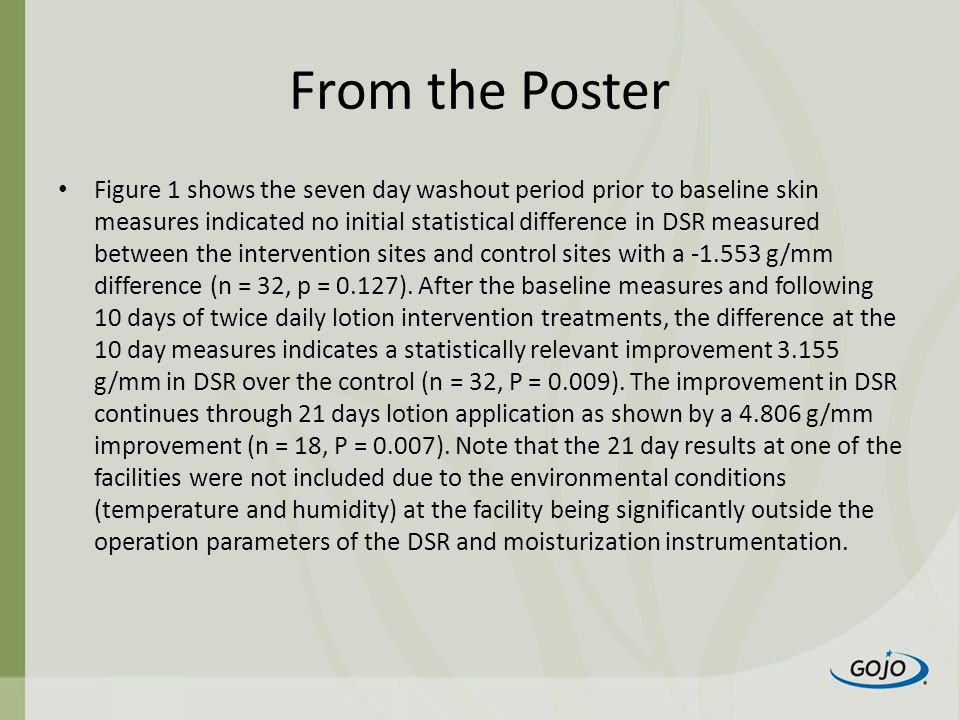 From the Poster

• Figure 1 shows the seven day washout period prior to baseline skin measures indicated no initial statistical difference in DSR measured between the intervention sites and control sites with a -1.553 g/mm difference (n = 32, p = 0.127). After the baseline measures and following 10 days of twice daily lotion intervention treatments, the difference at the 10 day measures indicates a statistically relevant improvement 3.155 g/mm in DSR over the control (n = 32, P = 0.009). The improvement in DSR continues through 21 days lotion application as shown by a 4.806 g/mm improvement (n = 18, P = 0.007). Note that the 21 day results at one of the facilities were not included due to the environmental conditions (temperature and humidity) at the facility being significantly outside the operation parameters of the DSR and moisturization instrumentation.

GOJO